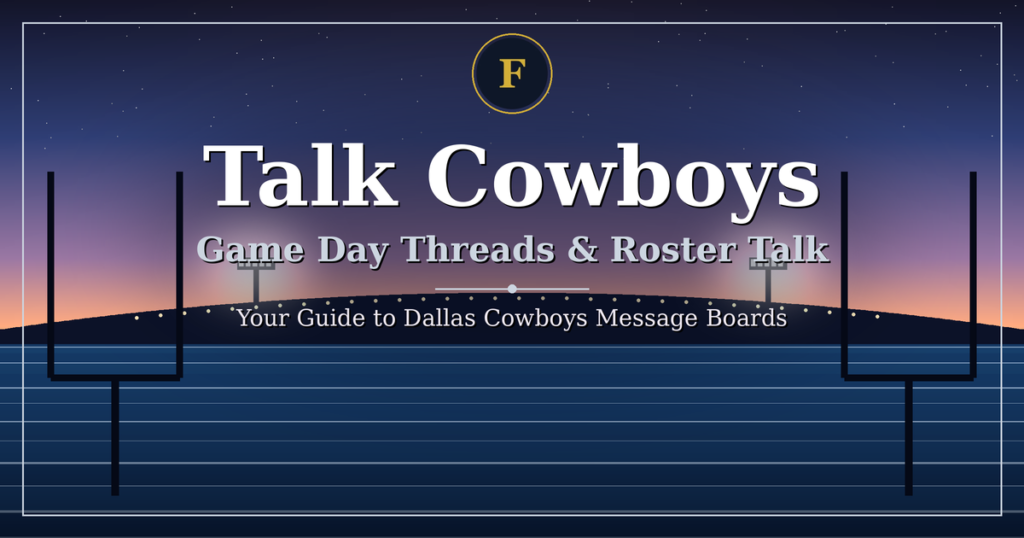 F

Talk Cowboys

Game Day Threads & Roster Talk

Your Guide to Dallas Cowboys Message Boards